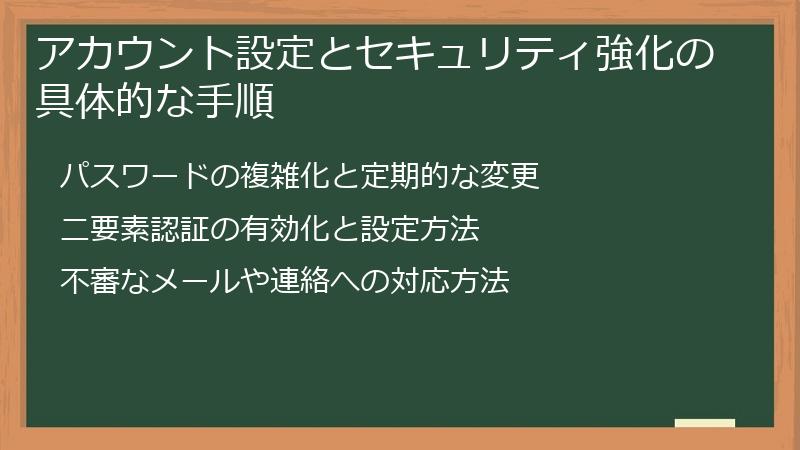 アカウント設定とセキュリティ強化の具体的な手順

パスワードの複雑化と定期的な変更

二要素認証の有効化と設定方法

不審なメールや連絡への対応方法